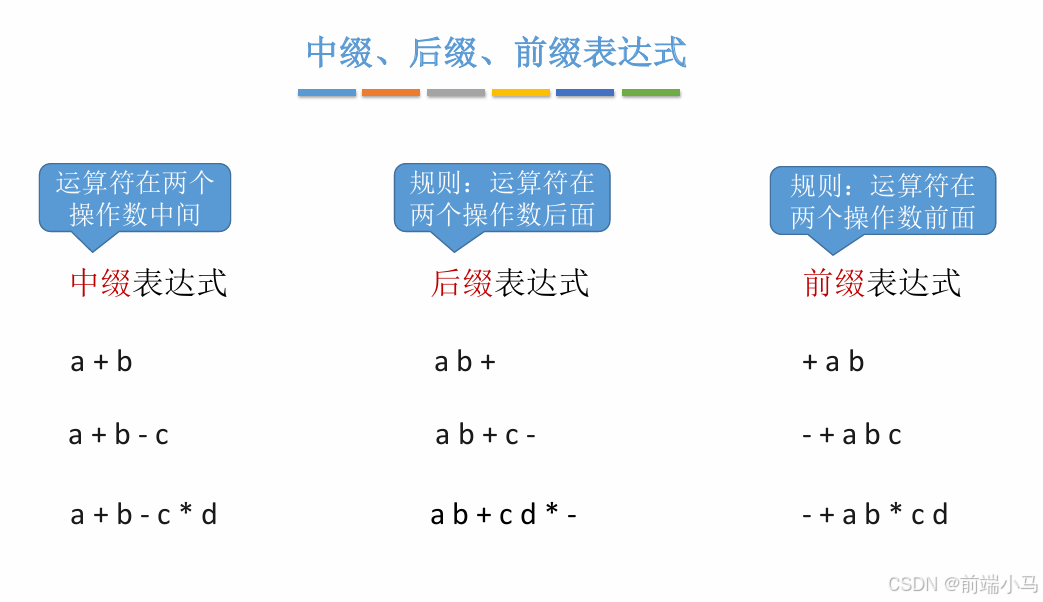 中缀、后缀、前缀表达式

运算符在两个操作数中间

中缀表达式

a + b

a + b - c

a + b - c * d

规则：运算符在两个操作数后面

后缀表达式

a b +

a b + c -

a b + c d * -

规则：运算符在两个操作数前面

前缀表达式

+ a b

- + a b c

- + a b * c d

CSDN @前端小马